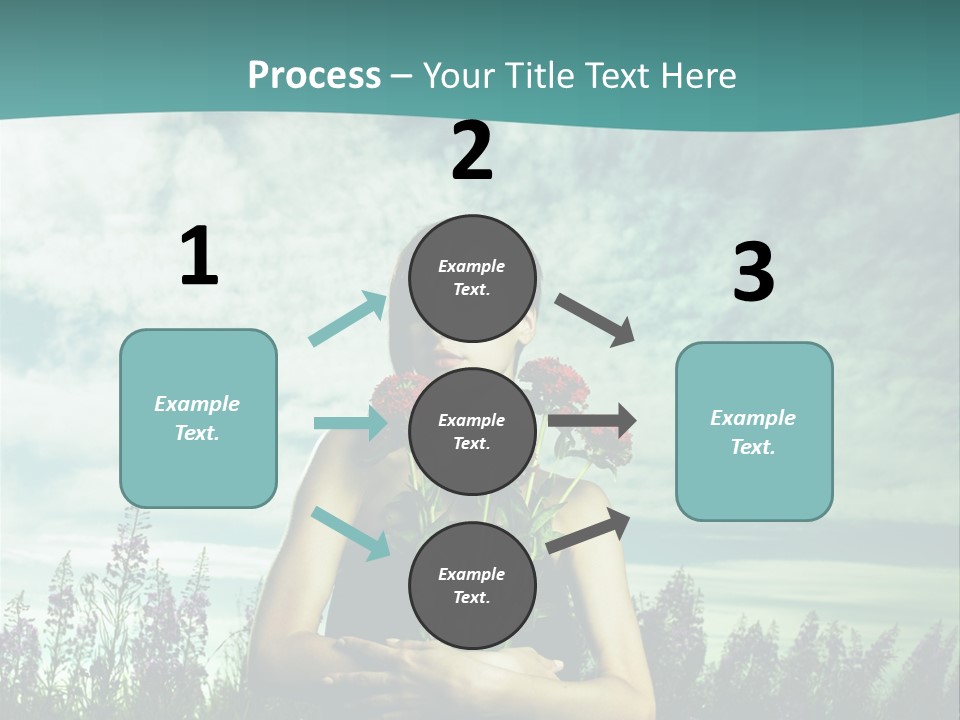 Process – Your Title Text Here

1

Example Text.

2

Example Text.

Example Text.

Example Text.

3

Example Text.